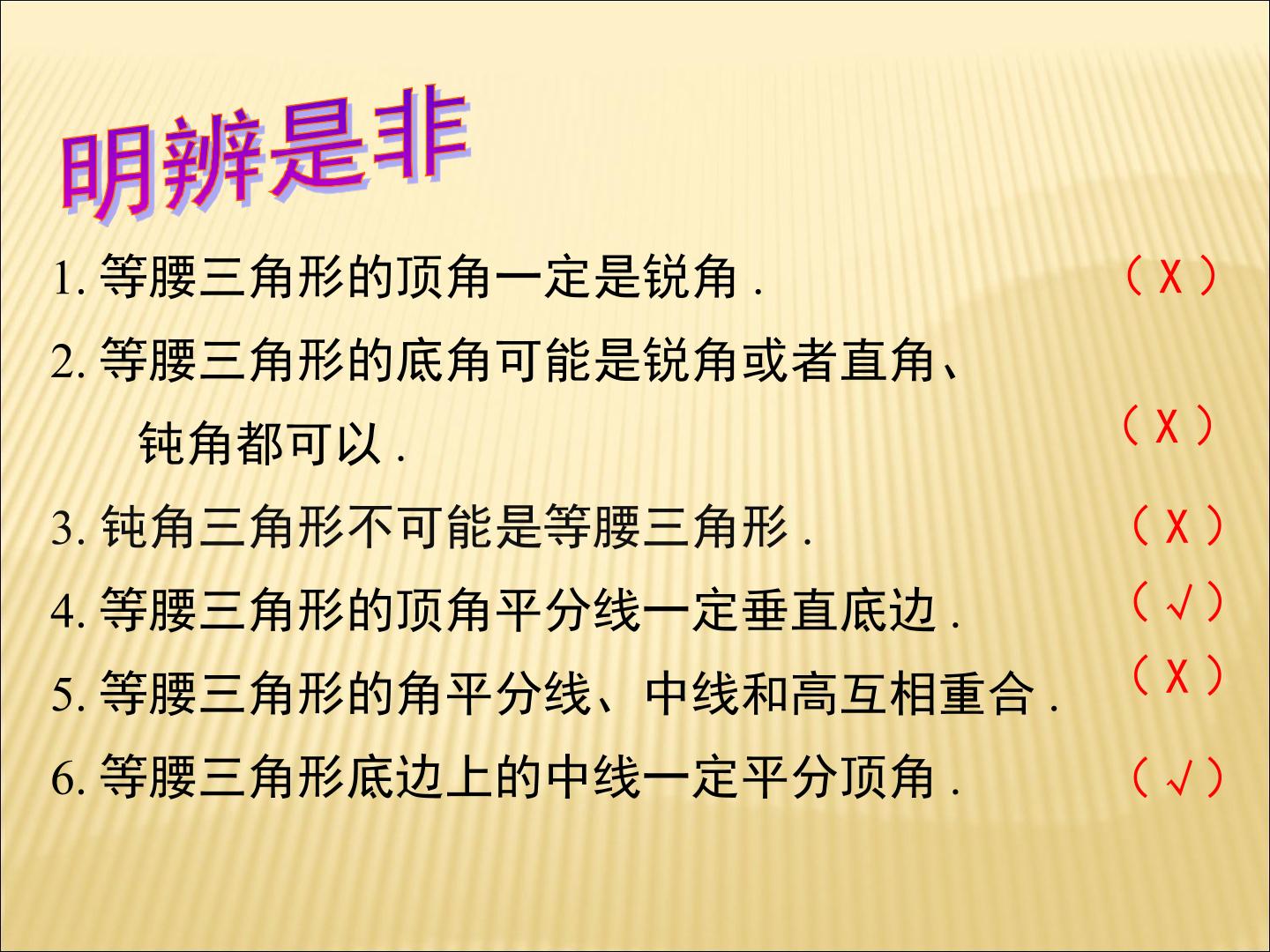 明辨是非

1. 等腰三角形的顶角一定是锐角 . （X）

2. 等腰三角形的底角可能是锐角或者直角、钝角都可以 . （X）

3. 钝角三角形不可能是等腰三角形 . （X）

4. 等腰三角形的顶角平分线一定垂直底边 . （√）

5. 等腰三角形的角平分线、中线和高互相重合 . （X）

6. 等腰三角形底边上的中线一定平分顶角 . （√）